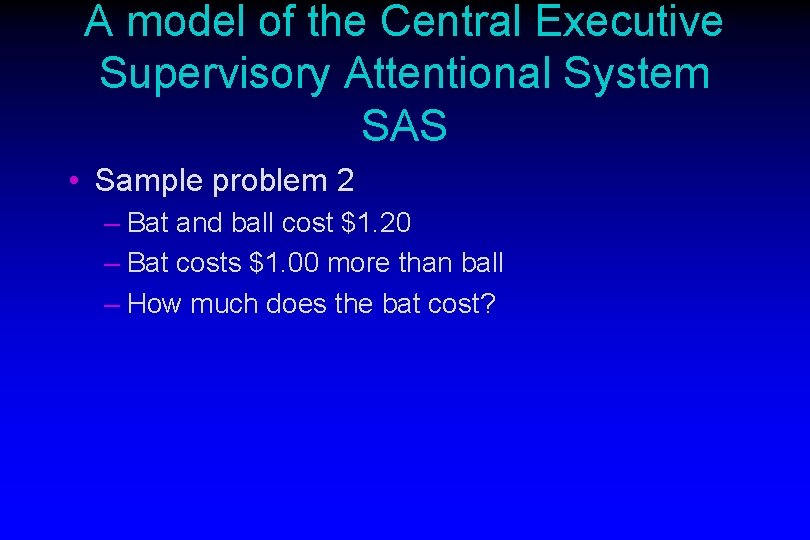 A model of the Central Executive Supervisory Attentional System SAS

• Sample problem 2

– Bat and ball cost \$1.20

– Bat costs \$1.00 more than ball

– How much does the bat cost?